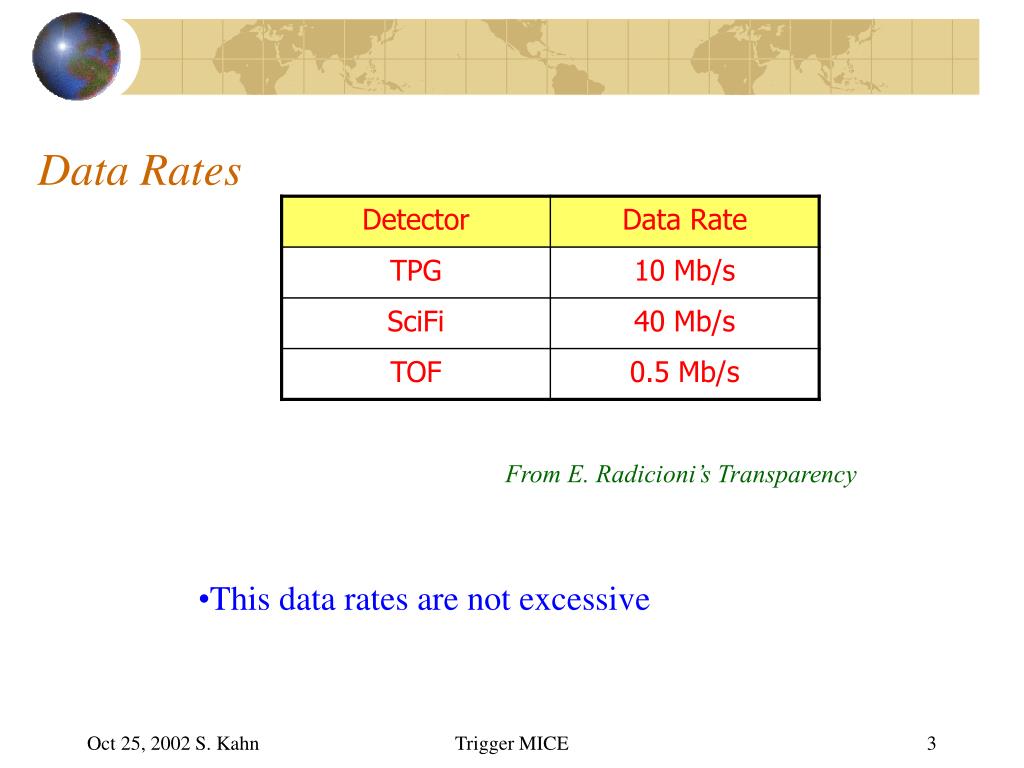 Data Rates

| Detector | Data Rate |
|---|---|
| TPG | 10 Mb/s |
| SciFi | 40 Mb/s |
| TOF | 0.5 Mb/s |

From E. Radicioni’s Transparency

•This data rates are not excessive

Oct 25, 2002 S. Kahn

Trigger MICE

3